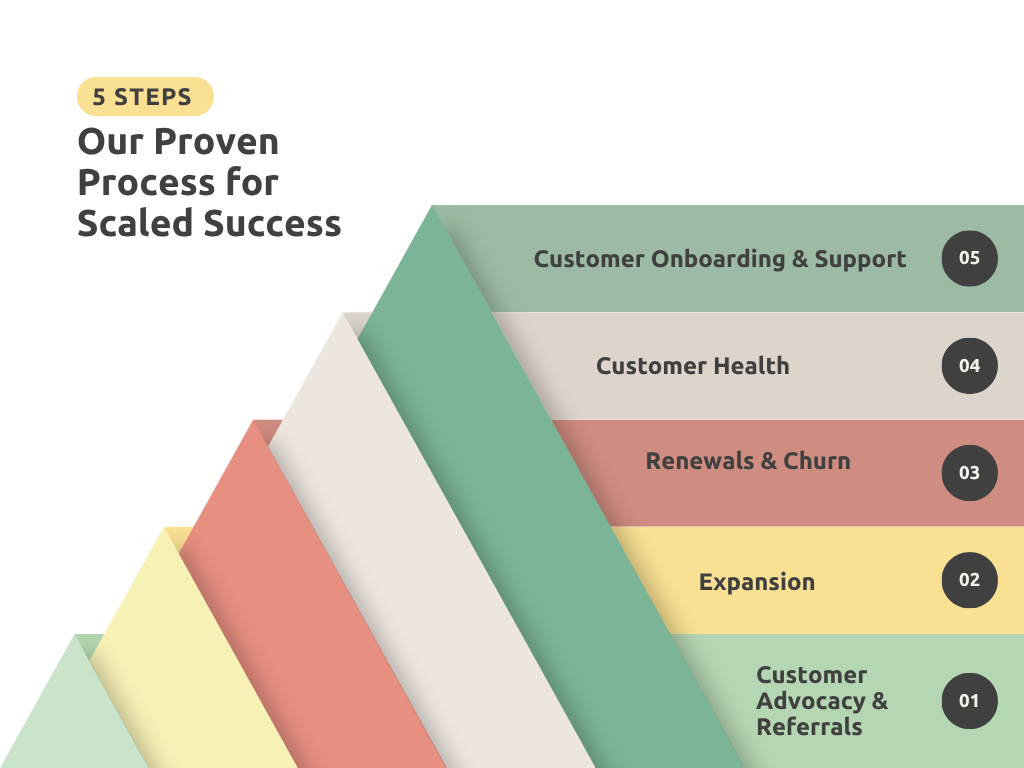 5 STEPS

Our Proven Process for Scaled Success

Customer Onboarding & Support 05

Customer Health 04

Renewals & Churn 03

Expansion 02

Customer Advocacy & Referrals 01